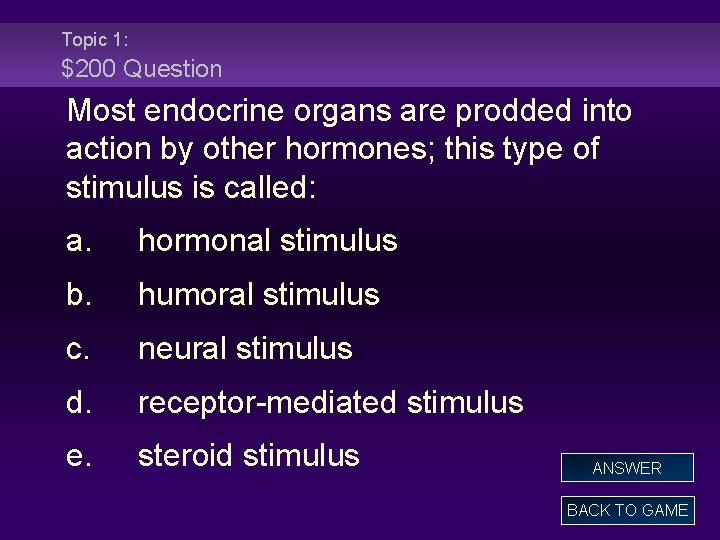 Topic 1:
\$200 Question

Most endocrine organs are prodded into action by other hormones; this type of stimulus is called:

a. hormonal stimulus

b. humoral stimulus

c. neural stimulus

d. receptor-mediated stimulus

e. steroid stimulus

ANSWER

BACK TO GAME